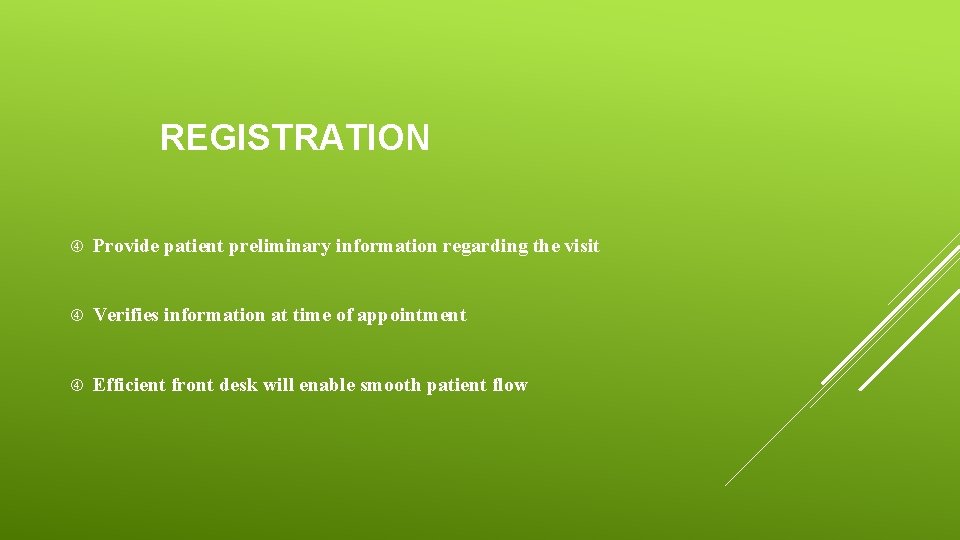 REGISTRATION

Provide patient preliminary information regarding the visit

Verifies information at time of appointment

Efficient front desk will enable smooth patient flow